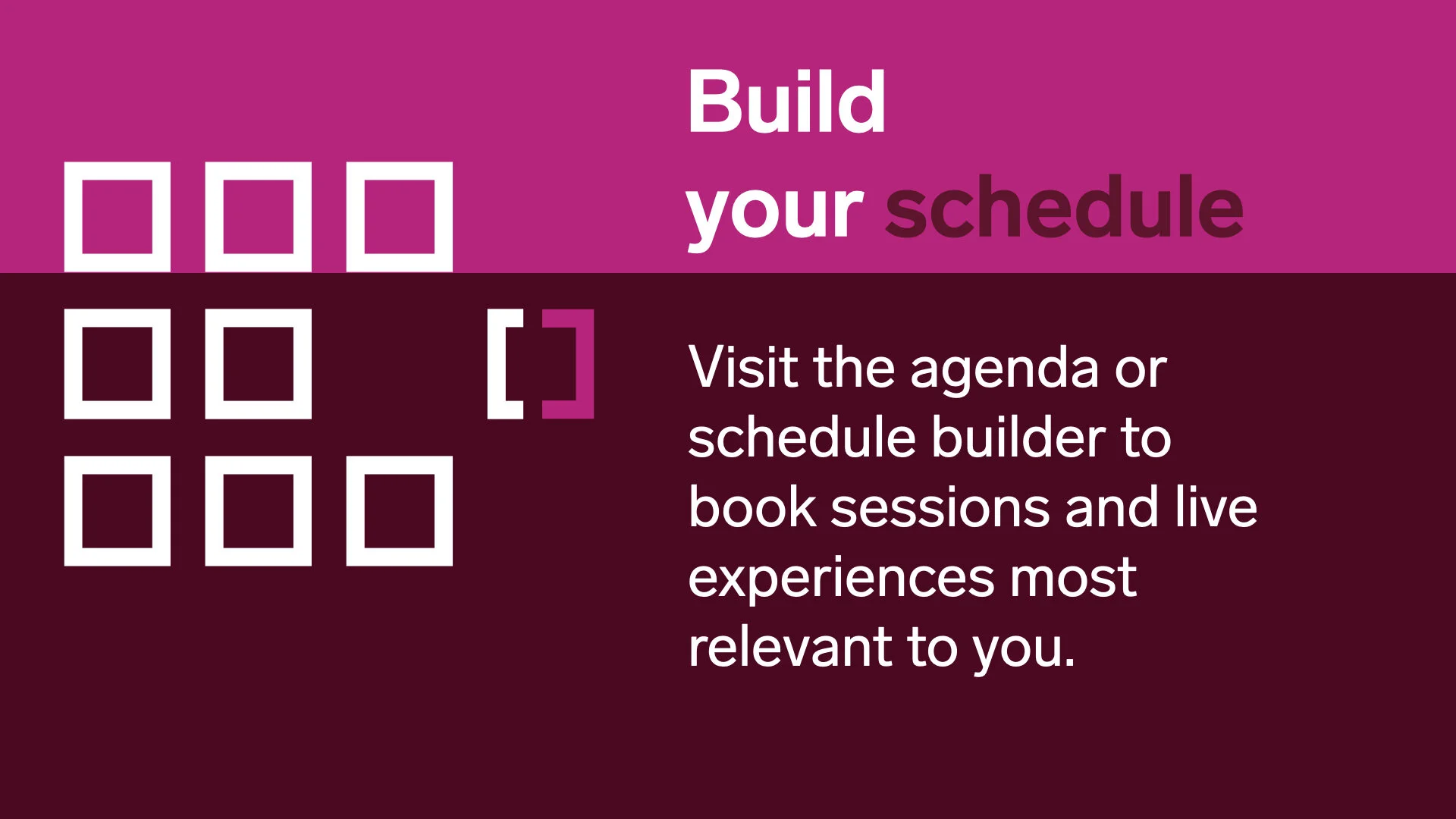 Build
your schedule

Visit the agenda or schedule builder to book sessions and live experiences most relevant to you.